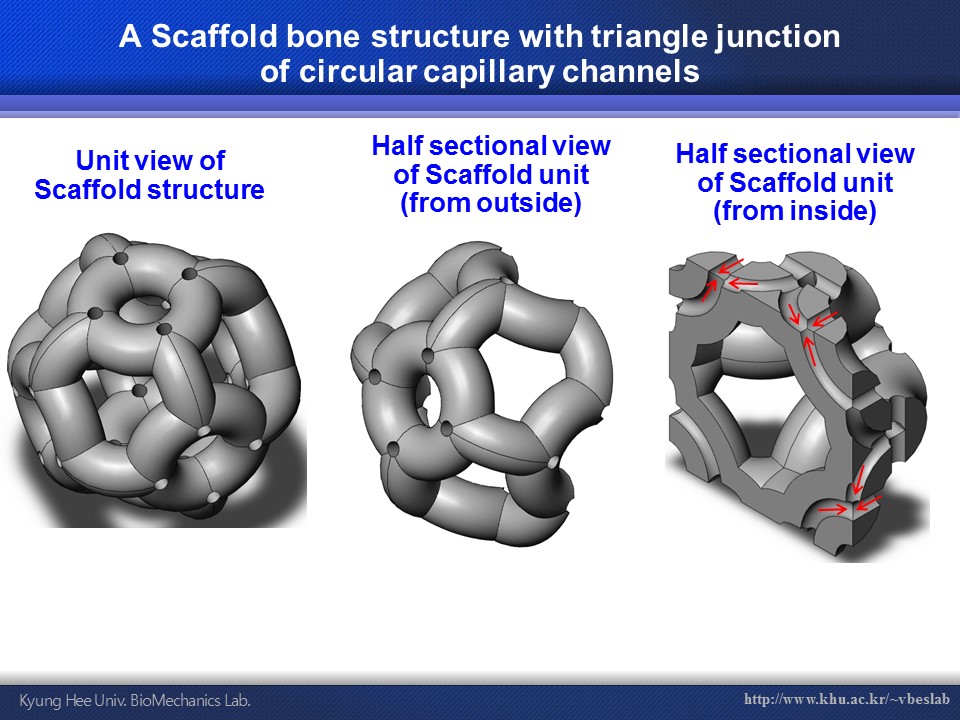 A Scaffold bone structure with triangle junction of circular capillary channels

Unit view of Scaffold structure

Half sectional view of Scaffold unit (from outside)

Half sectional view of Scaffold unit (from inside)

Kyung Hee Univ. BioMechanics Lab.

http://www.khu.ac.kr/~vbeslab